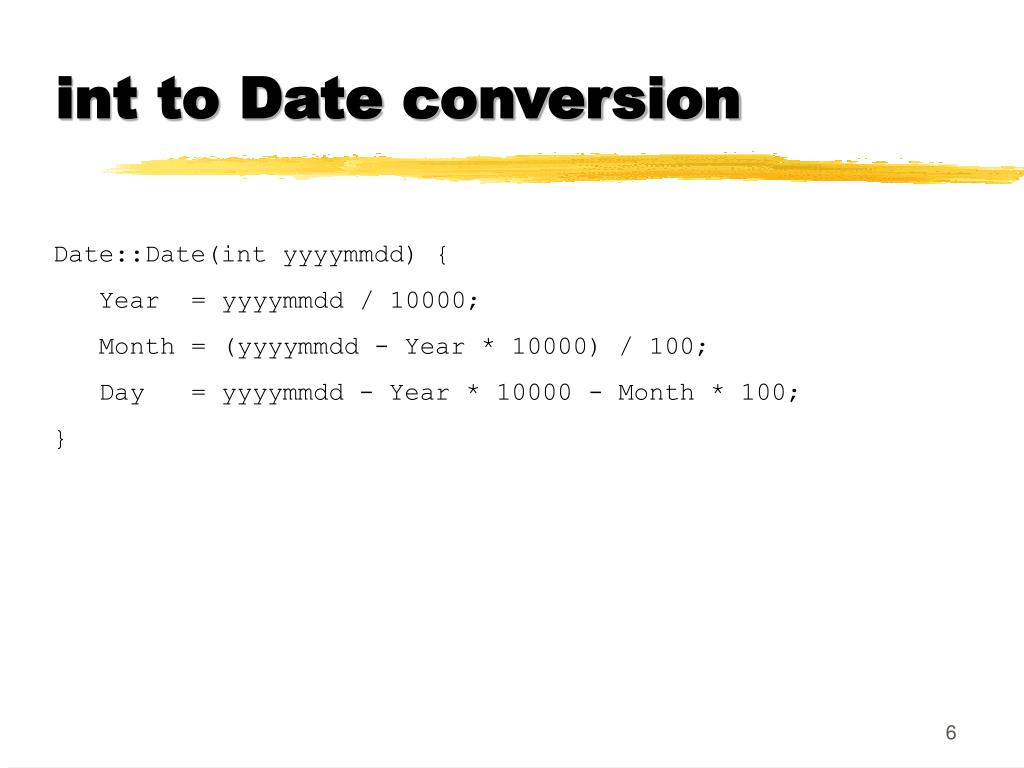 int to Date conversion

Date::Date(int yyyymmdd) {
   Year  = yyyymmdd / 10000;
   Month = (yyyymmdd - Year * 10000) / 100;
   Day   = yyyymmdd - Year * 10000 - Month * 100;
}

6